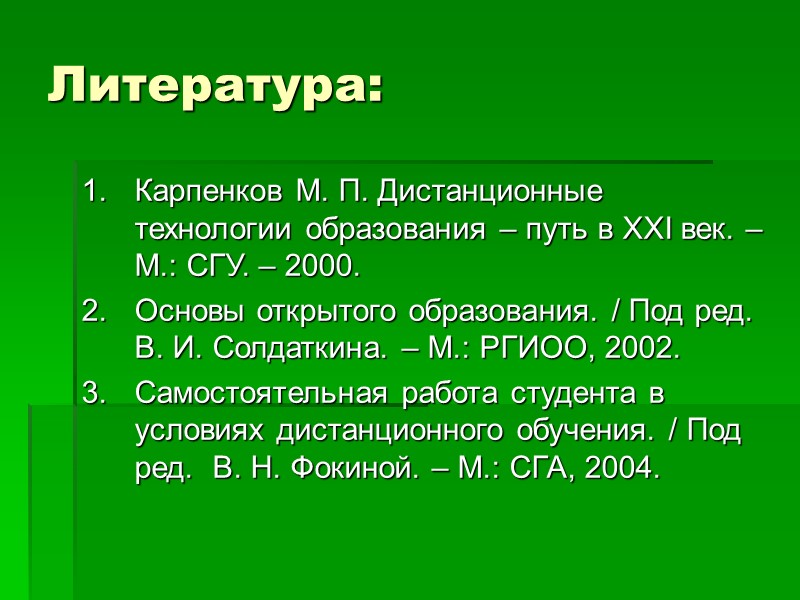 Литература:

1. Карпенков М. П. Дистанционные технологии образования – путь в XXI век. – М.: СГУ. – 2000.
2. Основы открытого образования. / Под ред. В. И. Солдаткина. – М.: РГИОО, 2002.
3. Самостоятельная работа студента в условиях дистанционного обучения. / Под ред. В. Н. Фокиной. – М.: СГА, 2004.